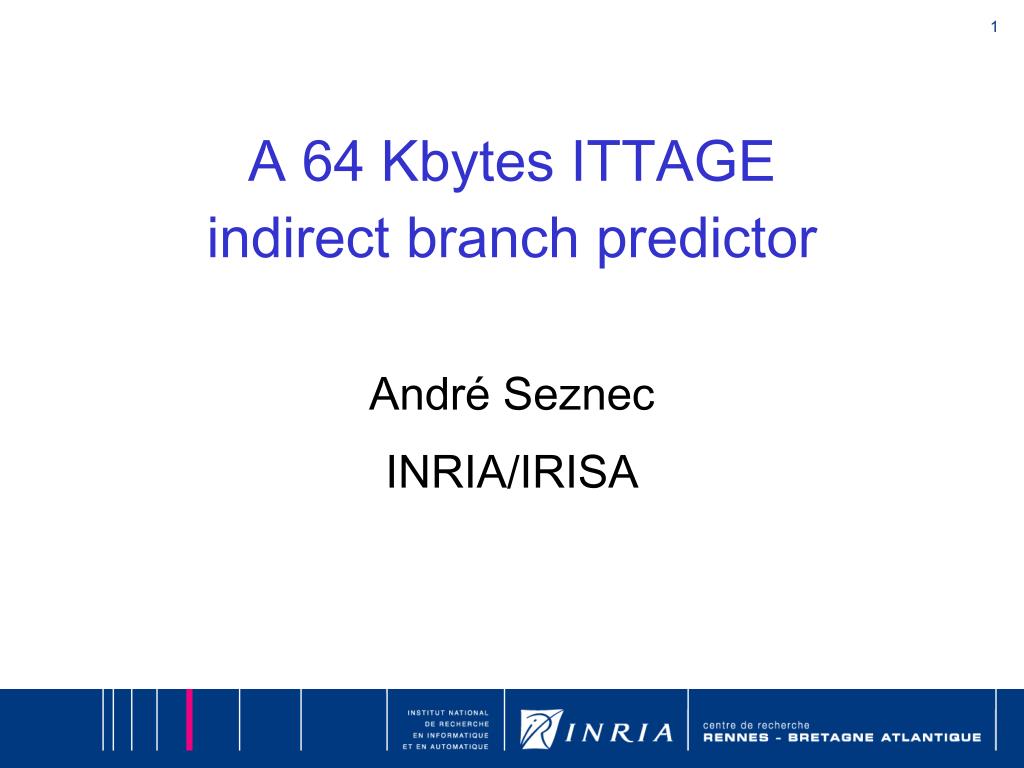 1

A 64 Kbytes ITTAGE indirect branch predictor

André Seznec

INRIA/IRISA

INSTITUT NATIONAL DE RECHERCHE EN INFORMATIQUE ET EN AUTOMATIQUE

INRIA

centre de recherche
RENNES - BRETAGNE ATLANTIQUE